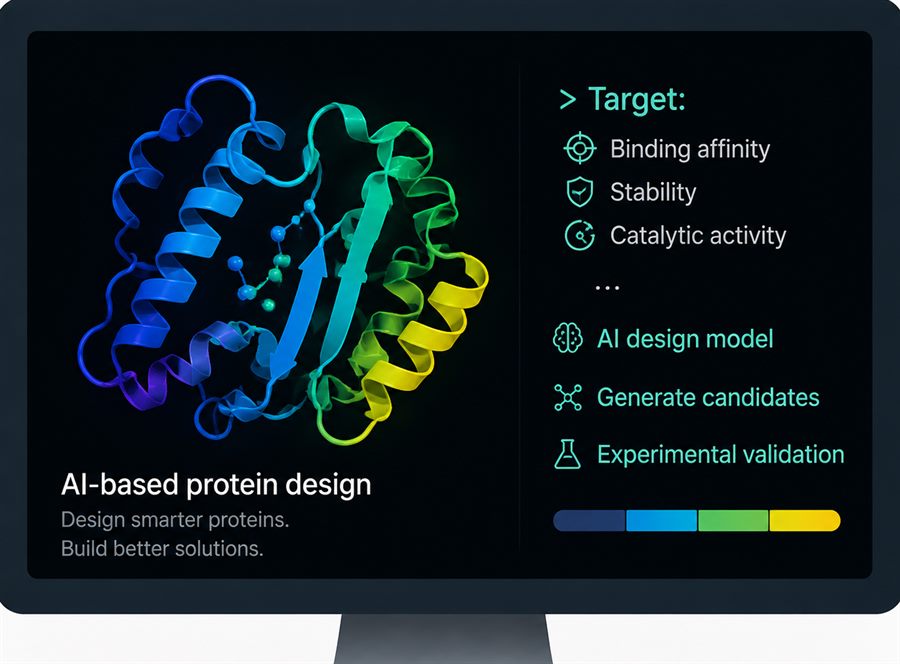 AI-based protein design
Design smarter proteins.
Build better solutions.

> Target:
Binding affinity
Stability
Catalytic activity
...
AI design model
Generate candidates
Experimental validation